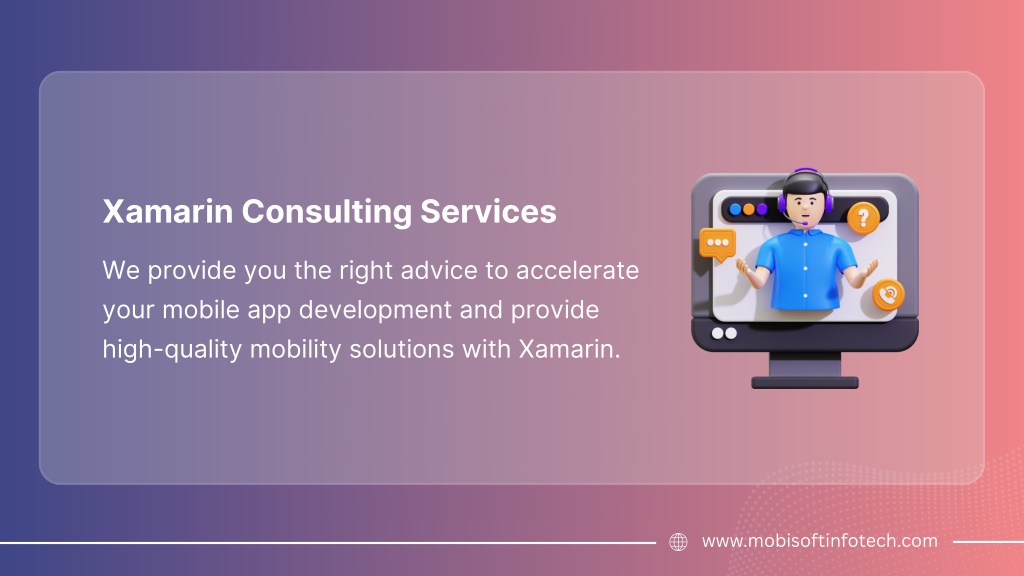 Xamarin Consulting Services

We provide you the right advice to accelerate your mobile app development and provide high-quality mobility solutions with Xamarin.

?

www.mobisoftinfotech.com